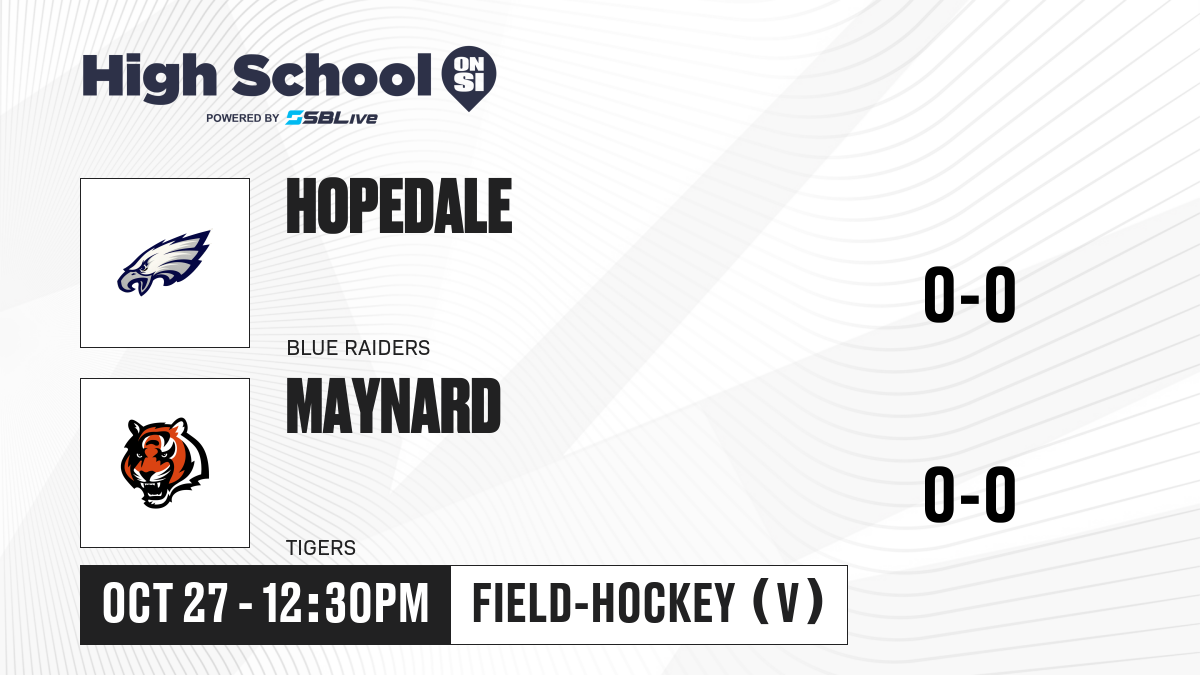 High School ON SI
POWERED BY SBLive

HOPEDALE
BLUE RAIDERS
0-0

MAYNARD
TIGERS
0-0

OCT 27 - 12:30PM
FIELD-HOCKEY (V)